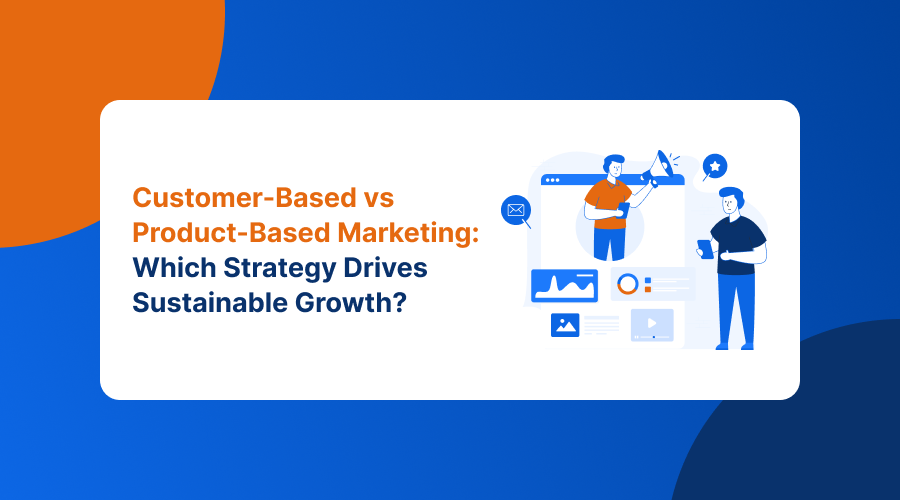 Customer-Based vs Product-Based Marketing: Which Strategy Drives Sustainable Growth?